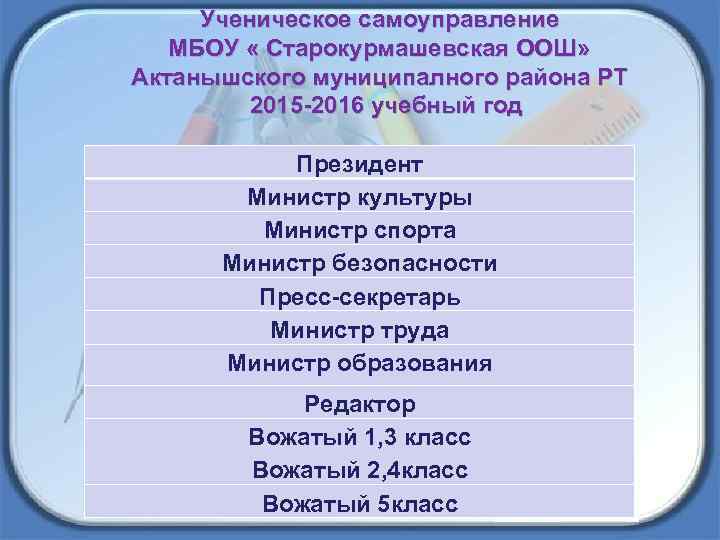 Ученическое самоуправление
МБОУ « Старокурмашевская ООШ»
Актанышского муниципалного района РТ
2015-2016 учебный год

| Президент |
|---|
| Министр культуры |
| Министр спорта |
| Министр безопасности |
| Пресс-секретарь |
| Министр труда |
| Министр образования |
| Редактор |
| Вожатый 1,3 класс |
| Вожатый 2,4класс |
| Вожатый 5класс |